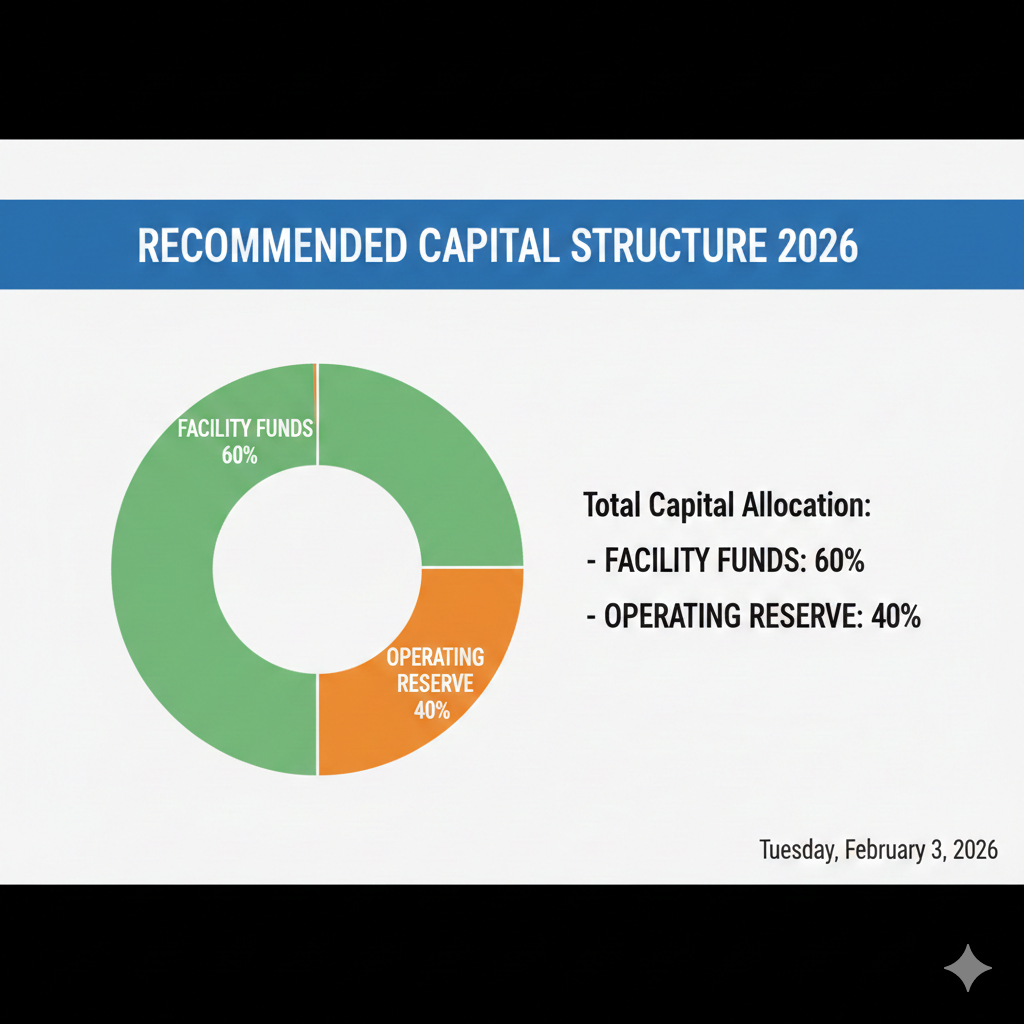 RECOMMENDED CAPITAL STRUCTURE 2026

FACILITY FUNDS
60%

OPERATING
RESERVE
40%

Total Capital Allocation:
- FACILITY FUNDS: 60%
- OPERATING RESERVE: 40%

Tuesday, February 3, 2026